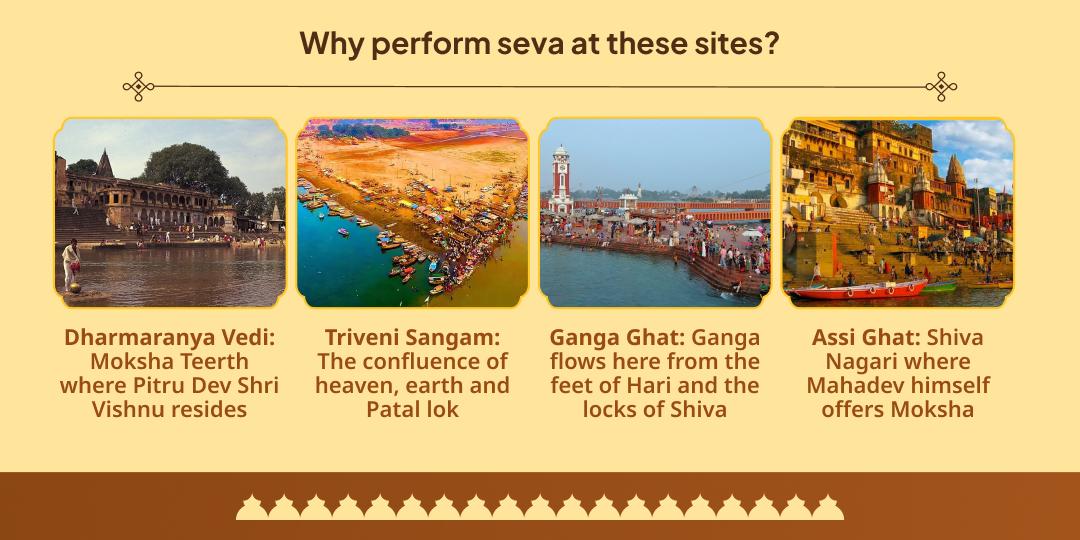 Why perform seva at these sites?

Dharmaranya Vedi: Moksha Teerth where Pitru Dev Shri Vishnu resides

Triveni Sangam: The confluence of heaven, earth and Patal lok

Ganga Ghat: Ganga flows here from the feet of Hari and the locks of Shiva

Assi Ghat: Shiva Nagari where Mahadev himself offers Moksha